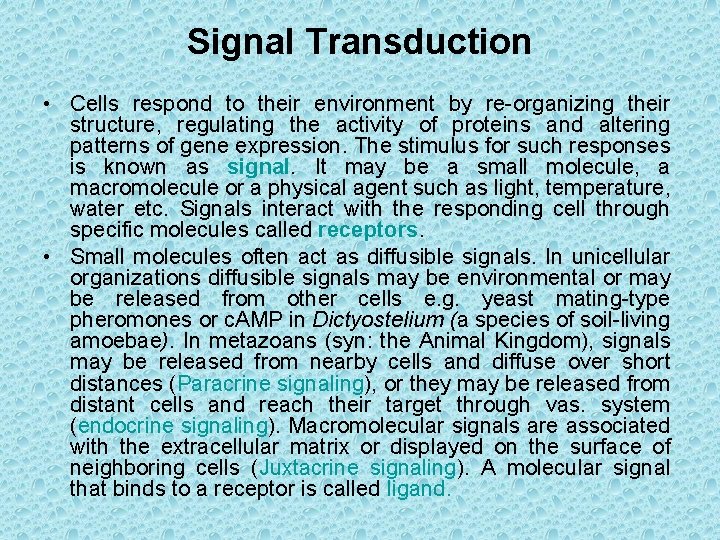 Signal Transduction

• Cells respond to their environment by re-organizing their structure, regulating the activity of proteins and altering patterns of gene expression. The stimulus for such responses is known as signal. It may be a small molecule, a macromolecule or a physical agent such as light, temperature, water etc. Signals interact with the responding cell through specific molecules called receptors.

• Small molecules often act as diffusible signals. In unicellular organizations diffusible signals may be environmental or may be released from other cells e.g. yeast mating-type pheromones or cAMP in Dictyostelium (a species of soil-living amoebae). In metazoans (syn: the Animal Kingdom), signals may be released from nearby cells and diffuse over short distances (Paracrine signaling), or they may be released from distant cells and reach their target through vas. system (endocrine signaling). Macromolecular signals are associated with the extracellular matrix or displayed on the surface of neighboring cells (Juxtacrine signaling). A molecular signal that binds to a receptor is called ligand.